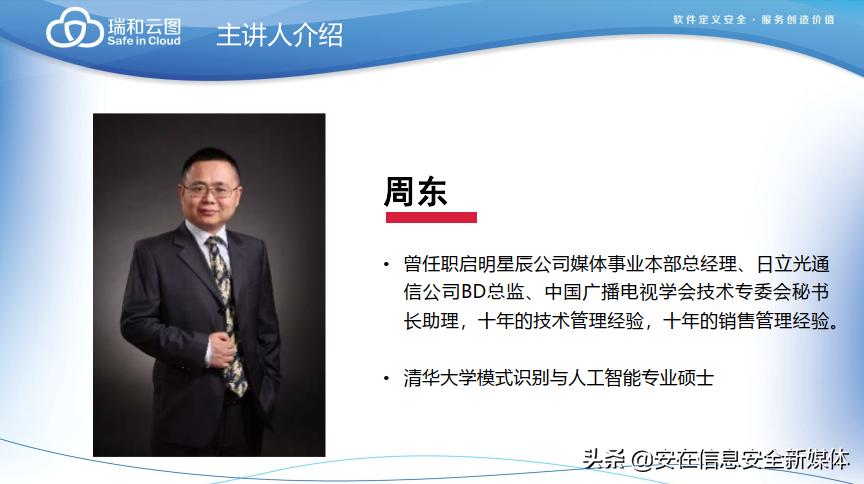 瑞和云图
Safe in Cloud

主讲人介绍

软件定义安全 · 服务创造价值

周东

• 曾任职启明星辰公司媒体事业本部总经理、日立光通信公司BD总监、中国广播电视学会技术专委会秘书长助理，十年的技术管理经验，十年的销售管理经验。

• 清华大学模式识别与人工智能专业硕士

头条 @安在信息安全新媒体